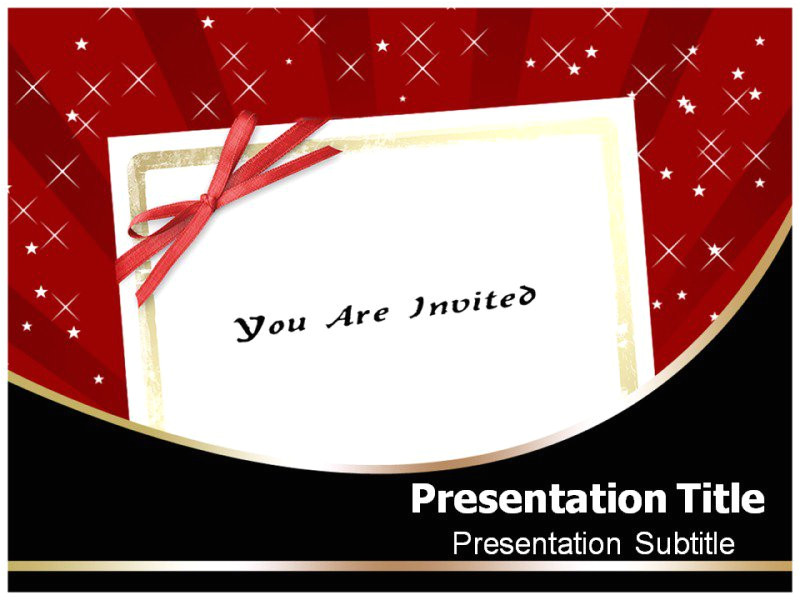 You Are Invited

Presentation Title

Presentation Subtitle